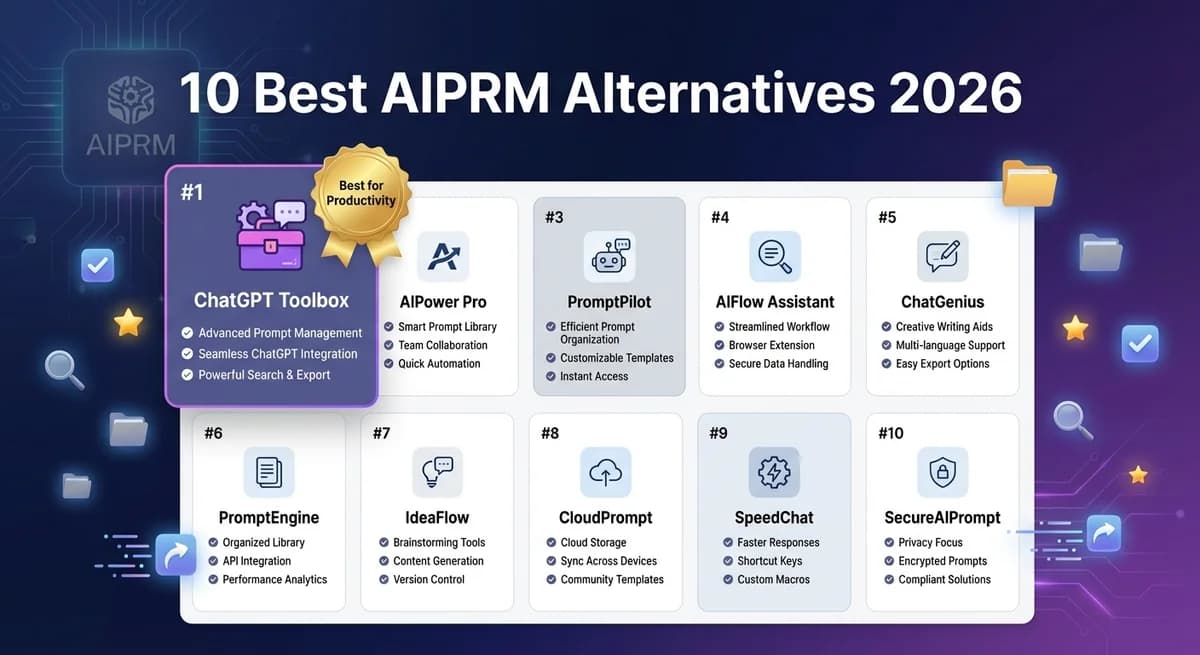 AIPRM

10 Best AIPRM Alternatives 2026

#1
Best for Productivity
ChatGPT Toolbox
Advanced Prompt Management
Seamless ChatGPT Integration
Powerful Search & Export

AIPower Pro
Smart Prompt Library
Team Collaboration
Quick Automation

#3
PromptPilot
Efficient Prompt Organization
Customizable Templates
Instant Access

#4
AIFlow Assistant
Streamlined Workflow
Browser Extension
Secure Data Handling

#5
ChatGenius
Creative Writing Aids
Multi-language Support
Easy Export Options

#6
PromptEngine
Organized Library
API Integration
Performance Analytics

#7
IdeaFlow
Brainstorming Tools
Content Generation
Version Control

#8
CloudPrompt
Cloud Storage
Sync Across Devices
Community Templates

#9
SpeedChat
Faster Responses
Shortcut Keys
Custom Macros

#10
SecureAIPrompt
Privacy Focus
Encrypted Prompts
Compliant Solutions